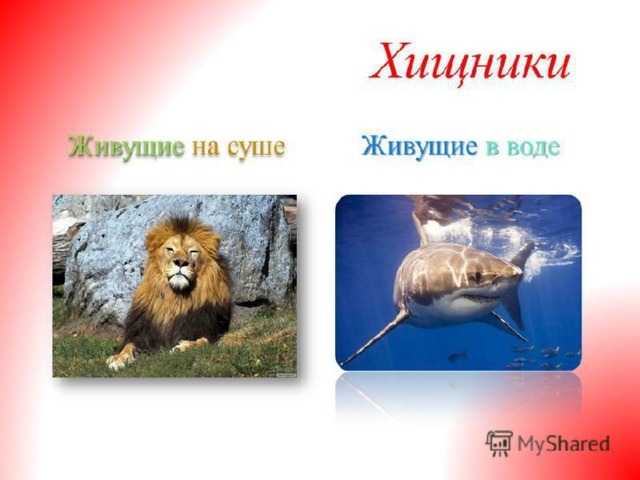 Хищники

Живущие на суше

Живущие в воде

MyShared